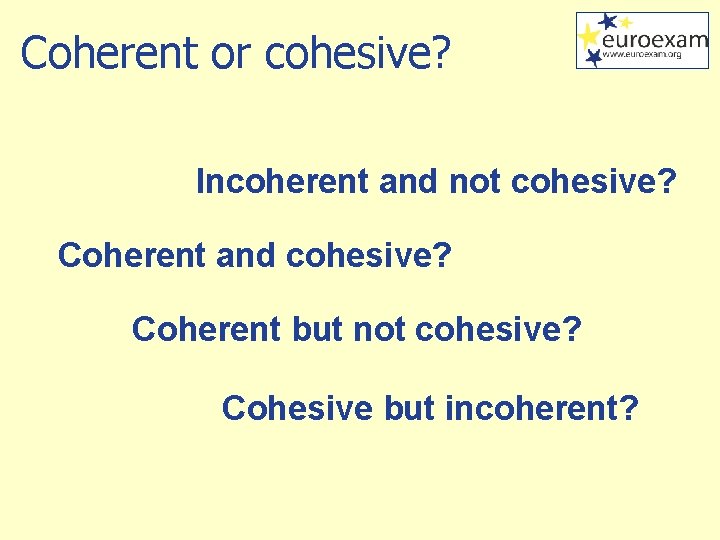 Coherent or cohesive?

euroexam
www.euroexam.org

Incoherent and not cohesive?

Coherent and cohesive?

Coherent but not cohesive?

Cohesive but incoherent?